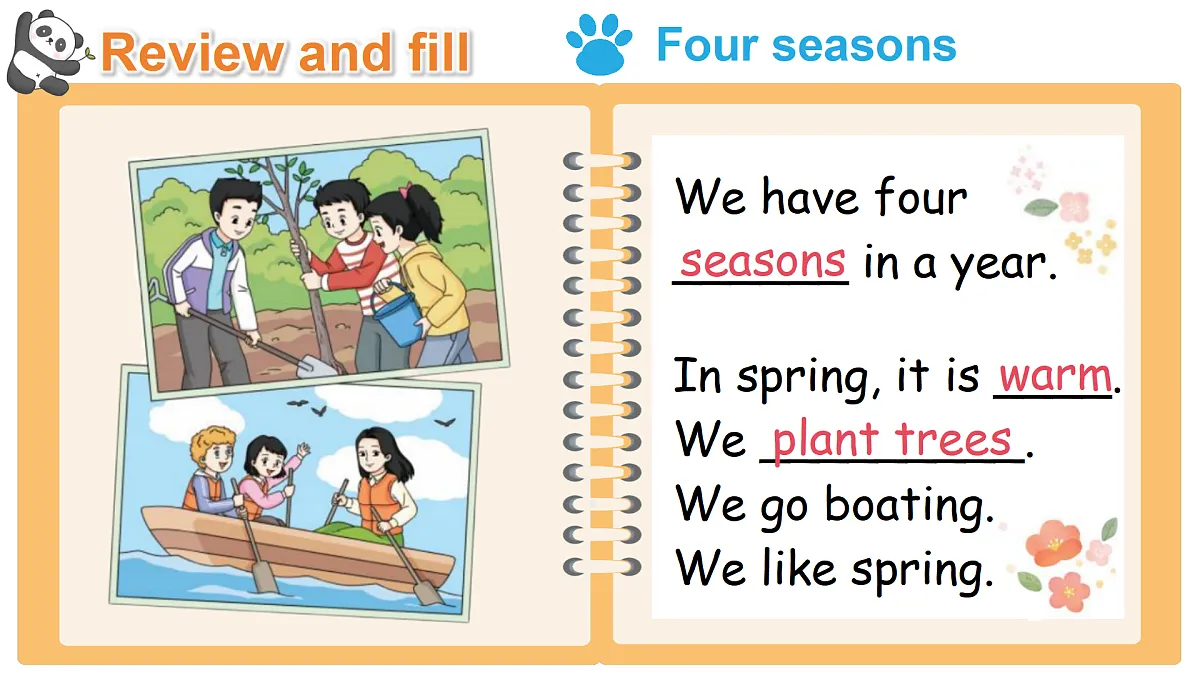 Review and fill

Four seasons

We have four seasons in a year.

In spring, it is warm.
We plant trees.
We go boating.
We like spring.